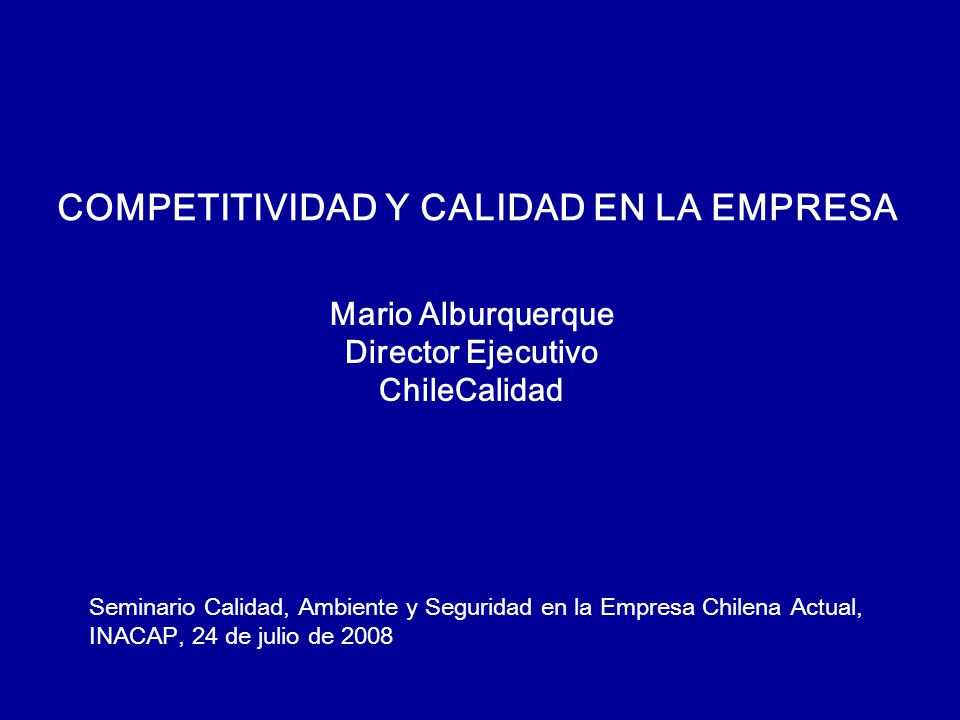 COMPETITIVIDAD Y CALIDAD EN LA EMPRESA

Mario Alburquerque
Director Ejecutivo
ChileCalidad

Seminario Calidad, Ambiente y Seguridad en la Empresa Chilena Actual, INACAP, 24 de julio de 2008